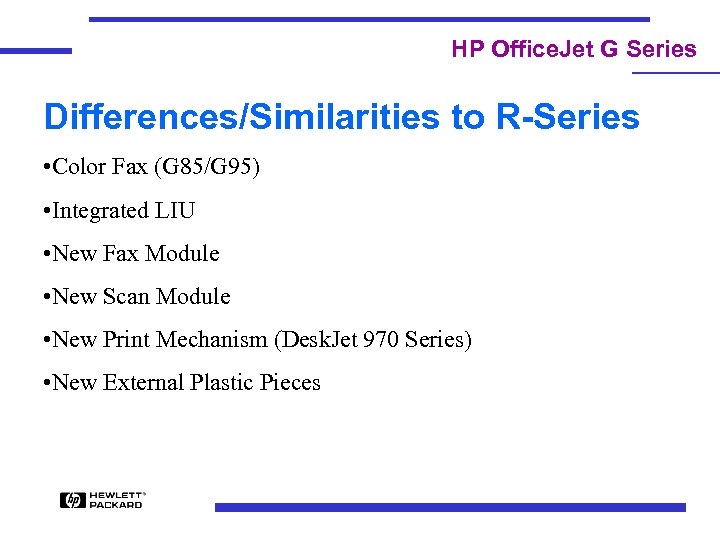 HP OfficeJet G Series

Differences/Similarities to R-Series

•Color Fax (G85/G95)

•Integrated LIU

•New Fax Module

•New Scan Module

•New Print Mechanism (DeskJet 970 Series)

•New External Plastic Pieces

hp HEWLETT® PACKARD